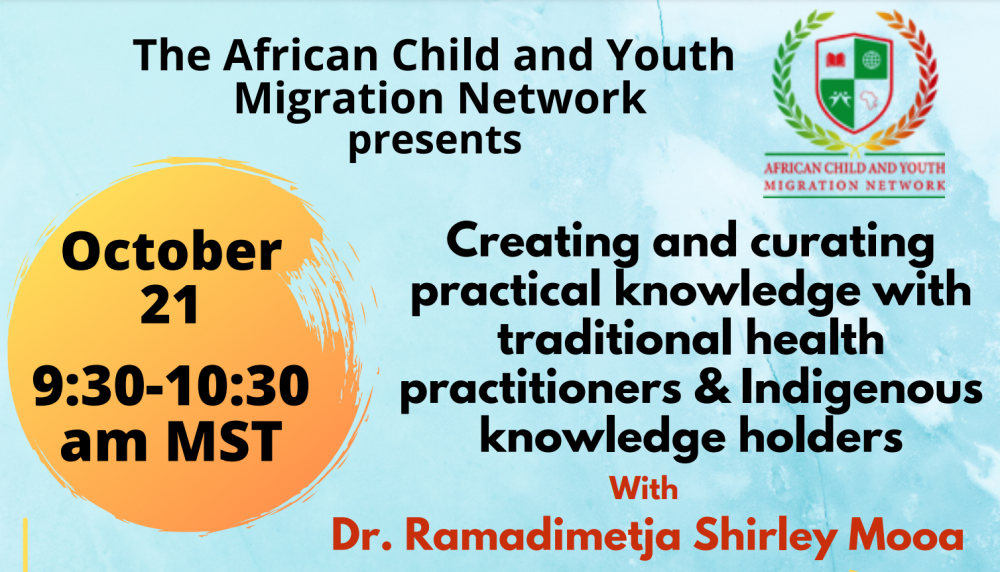 The African Child and Youth Migration Network presents

AFRICAN CHILD AND YOUTH MIGRATION NETWORK

October 21
9:30-10:30 am MST

Creating and curating practical knowledge with traditional health practitioners & Indigenous knowledge holders

With

Dr. Ramadimetja Shirley Mooa